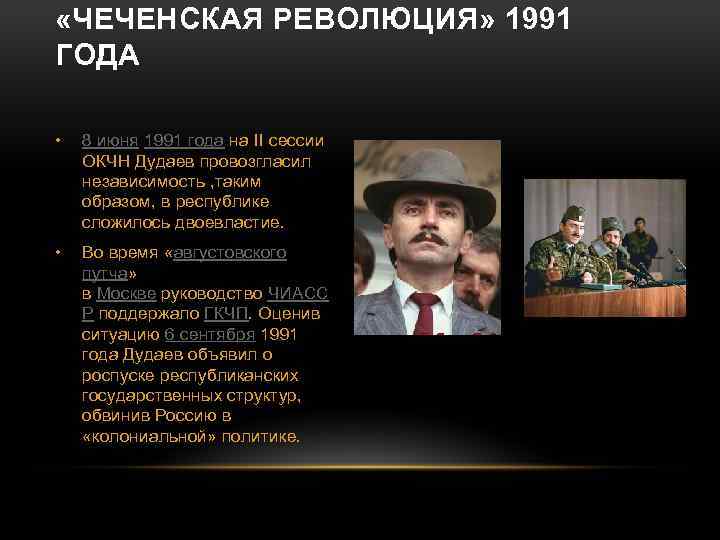 «ЧЕЧЕНСКАЯ РЕВОЛЮЦИЯ» 1991 ГОДА

• 8 июня 1991 года на II сессии ОКЧН Дудаев провозгласил независимость ,таким образом, в республике сложилось двоевластие.

• Во время «августовского путча» в Москве руководство ЧИАССР поддержало ГКЧП. Оценив ситуацию 6 сентября 1991 года Дудаев объявил о роспуске республиканских государственных структур, обвинив Россию в «колониальной» политике.